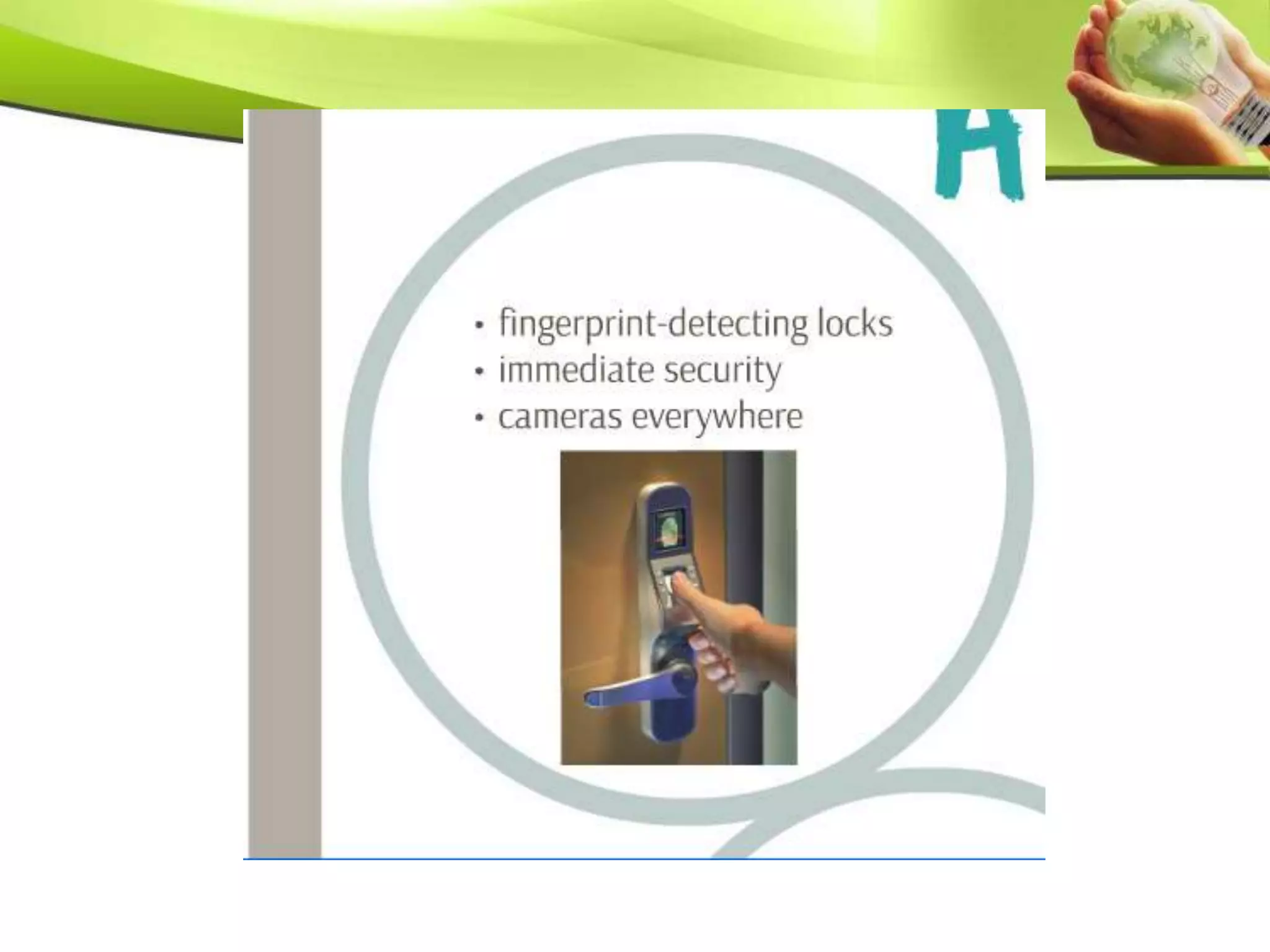 A

• fingerprint-detecting locks
• immediate security
• cameras everywhere